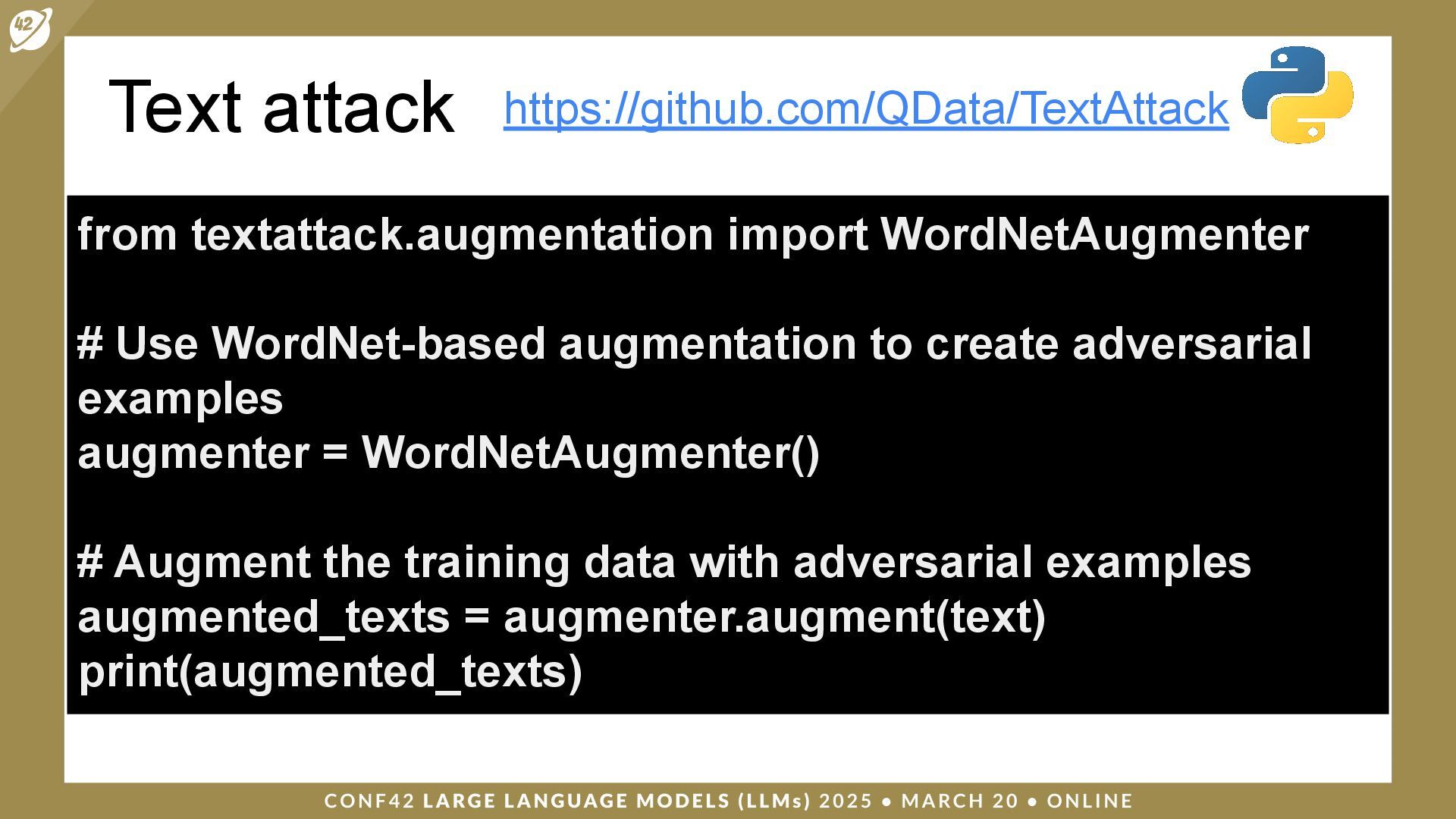 42

Text attack https://github.com/QData/TextAttack

from textattack.augmentation import WordNetAugmenter

# Use WordNet-based augmentation to create adversarial examples
augmenter = WordNetAugmenter()

# Augment the training data with adversarial examples
augmented_texts = augmenter.augment(text)
print(augmented_texts)

CONF42 LARGE LANGUAGE MODELS (LLMs) 2025 • MARCH 20 • ONLINE